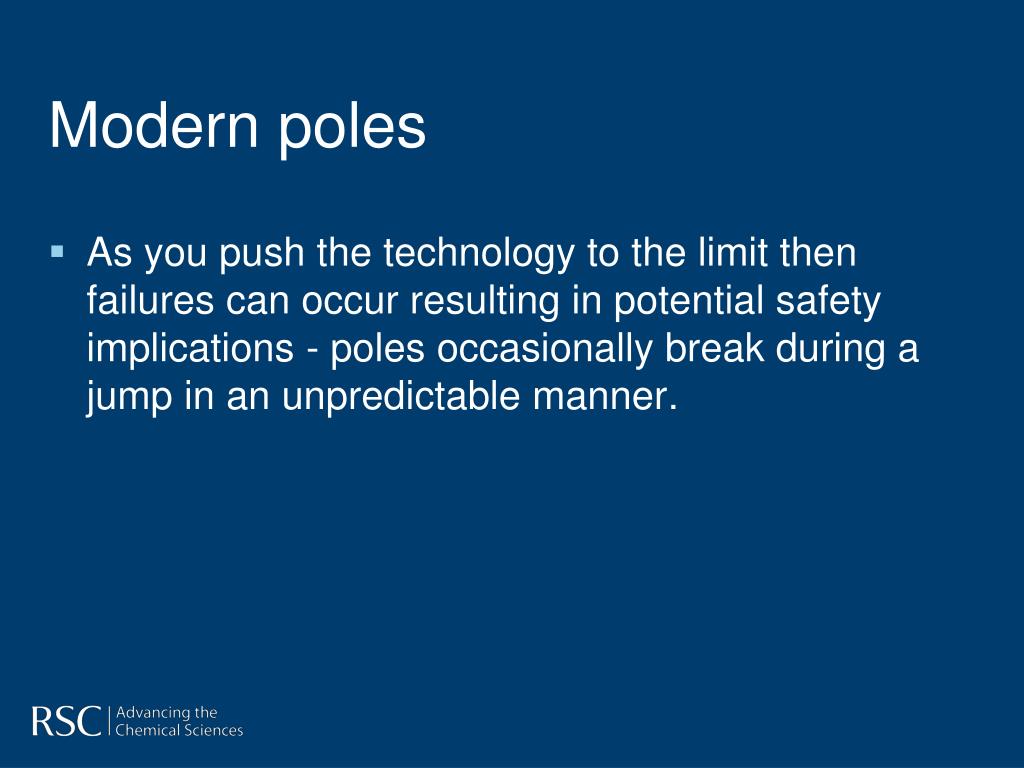 Modern poles

▪ As you push the technology to the limit then failures can occur resulting in potential safety implications - poles occasionally break during a jump in an unpredictable manner.

RSC | Advancing the Chemical Sciences